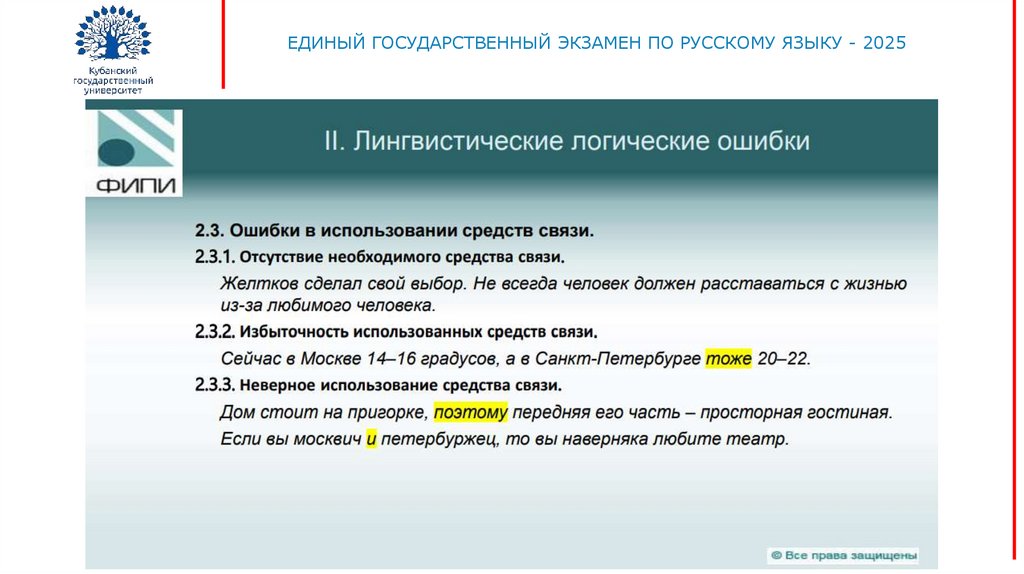 Кубанский государственный университет

ЕДИНЫЙ ГОСУДАРСТВЕННЫЙ ЭКЗАМЕН ПО РУССКОМУ ЯЗЫКУ - 2025

ФИПИ

II. Лингвистические логические ошибки

2.3. Ошибки в использовании средств связи.

2.3.1. Отсутствие необходимого средства связи.

Желтков сделал свой выбор. Не всегда человек должен расставаться с жизнью из-за любимого человека.

2.3.2. Избыточность использованных средств связи.

Сейчас в Москве 14–16 градусов, а в Санкт-Петербурге тоже 20–22.

2.3.3. Неверное использование средства связи.

Дом стоит на пригорке, поэтому передняя его часть – просторная гостиная.

Если вы москвич и петербуржец, то вы наверняка любите театр.

© Все права защищены